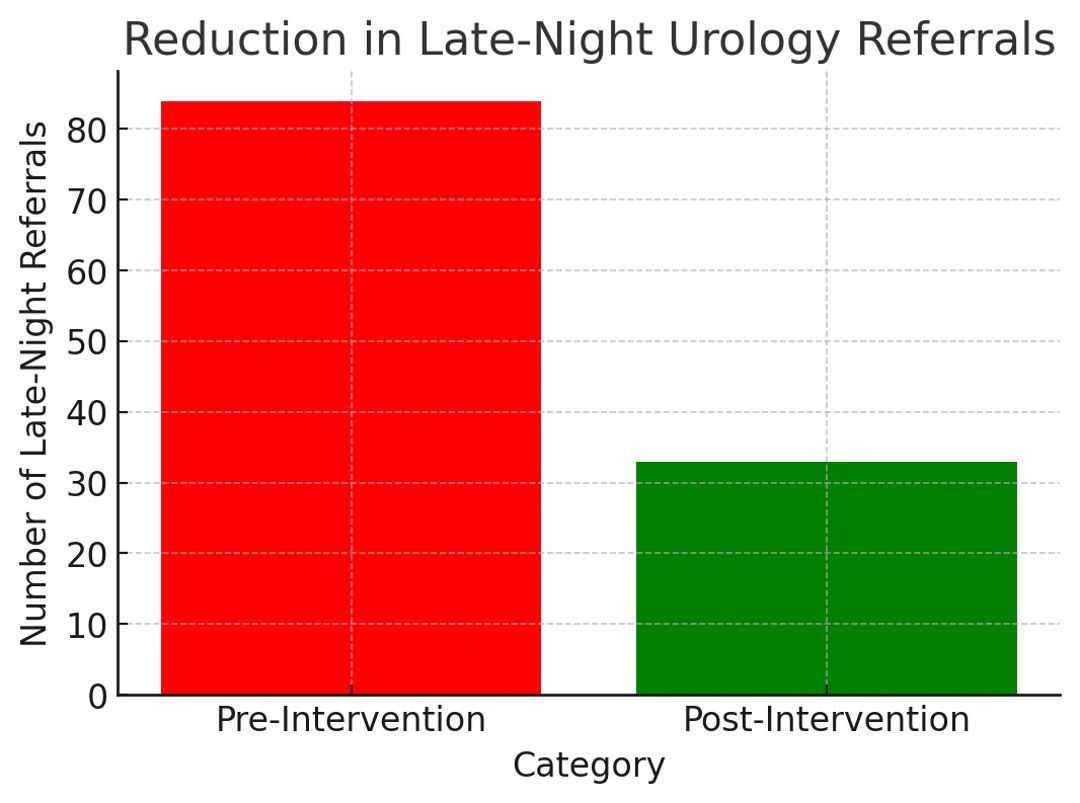 Reduction in Late-Night Urology Referrals

Number of Late-Night Referrals

80
70
60
50
40
30
20
10
0

Pre-Intervention
Post-Intervention

Category